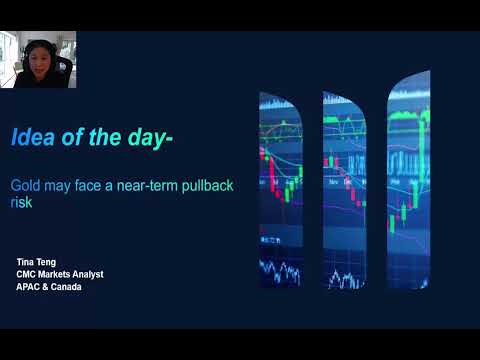 Idea of the day-

Gold may face a near-term pullback risk

Tina Teng
CMC Markets Analyst
APAC & Canada